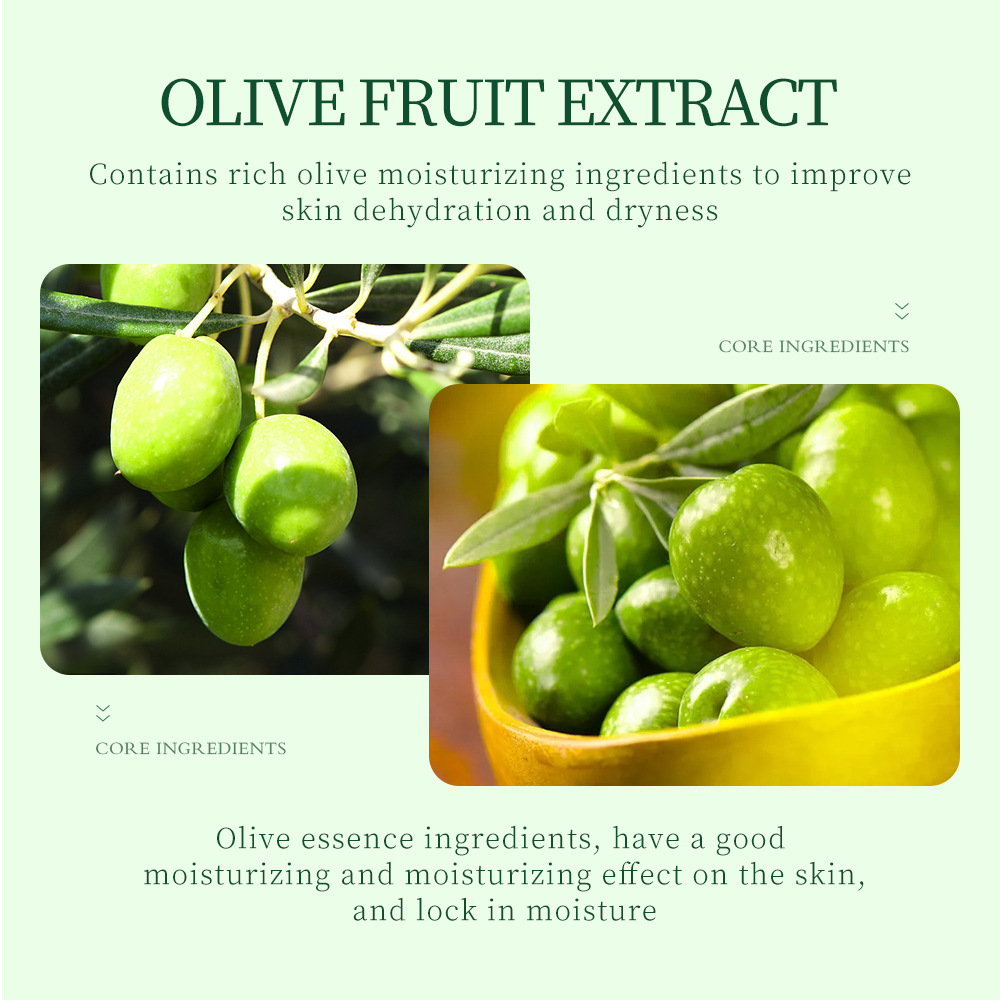 OLIVE FRUIT EXTRACT

Contains rich olive moisturizing ingredients to improve skin dehydration and dryness

CORE INGREDIENTS

CORE INGREDIENTS

Olive essence ingredients, have a good moisturizing and moisturizing effect on the skin, and lock in moisture